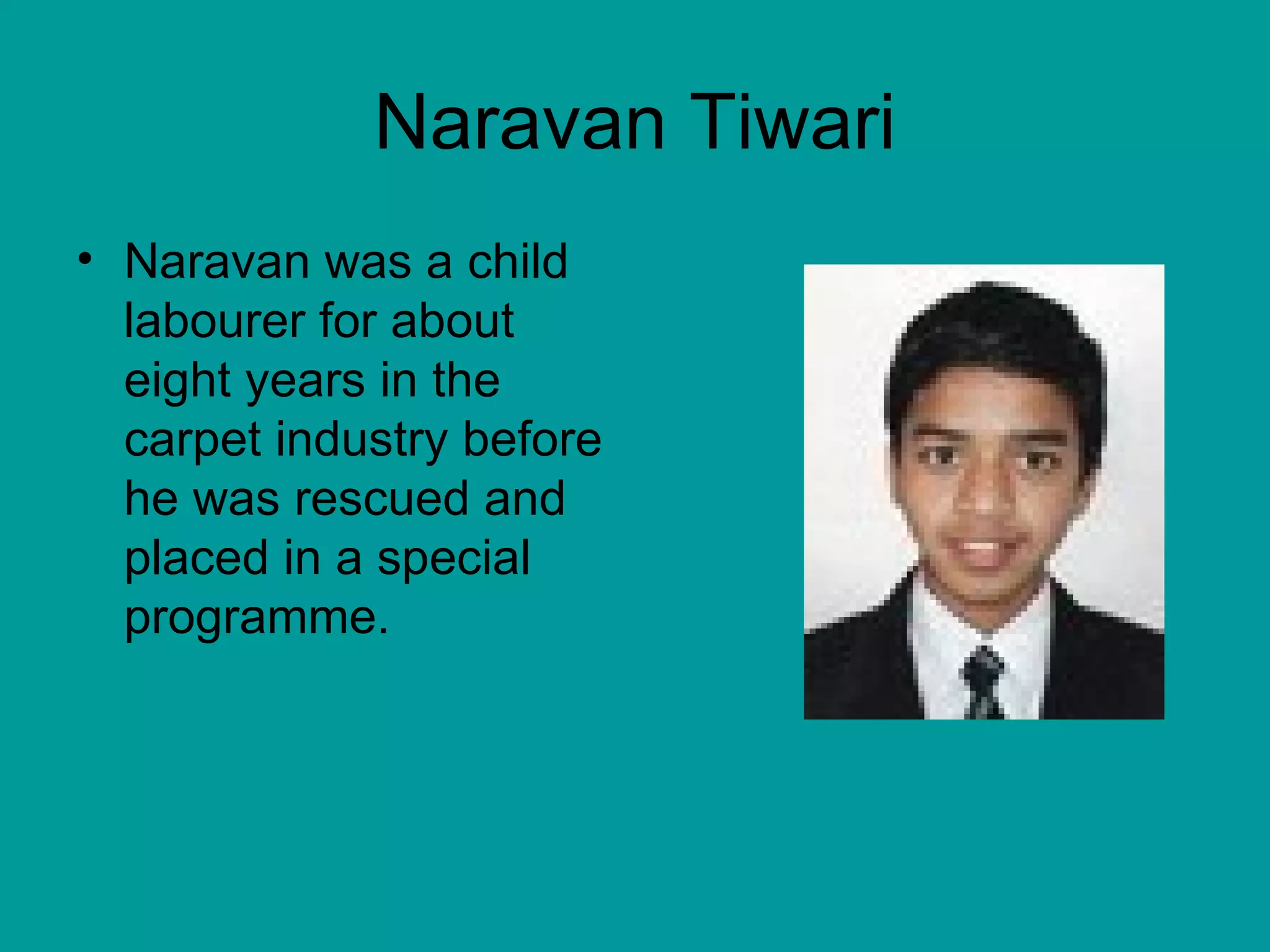 Naravan Tiwari

• Naravan was a child labourer for about eight years in the carpet industry before he was rescued and placed in a special programme.